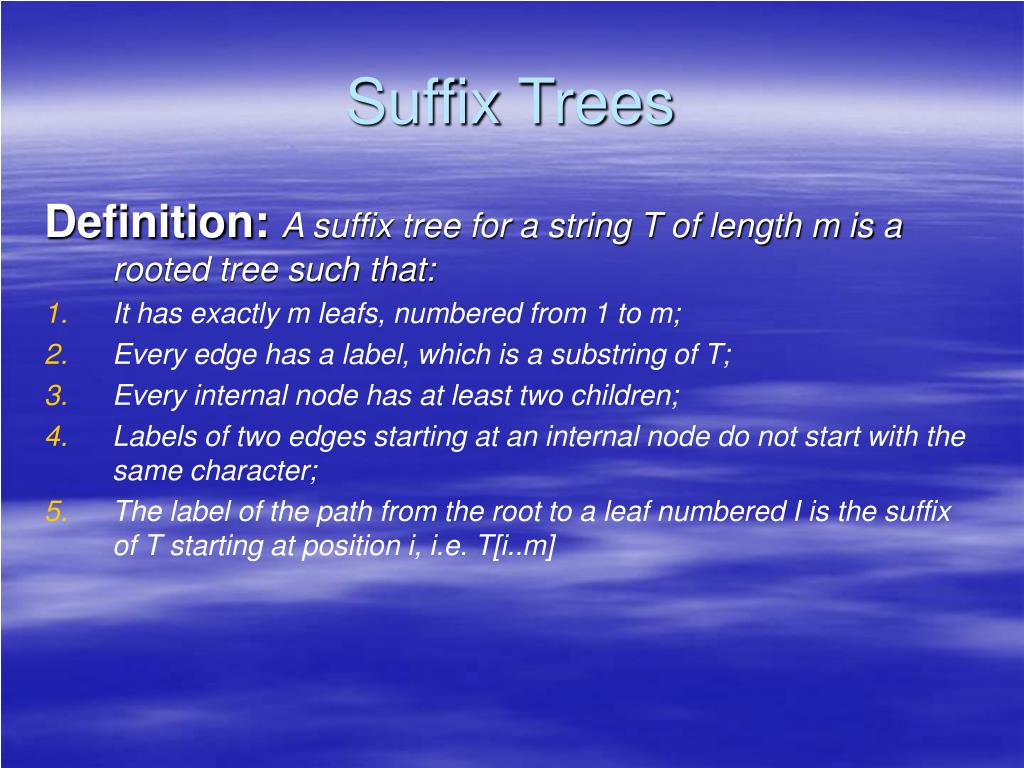 Suffix Trees

Definition: A suffix tree for a string T of length m is a rooted tree such that:

1. It has exactly m leafs, numbered from 1 to m;
2. Every edge has a label, which is a substring of T;
3. Every internal node has at least two children;
4. Labels of two edges starting at an internal node do not start with the same character;
5. The label of the path from the root to a leaf numbered I is the suffix of T starting at position i, i.e. T[i..m]